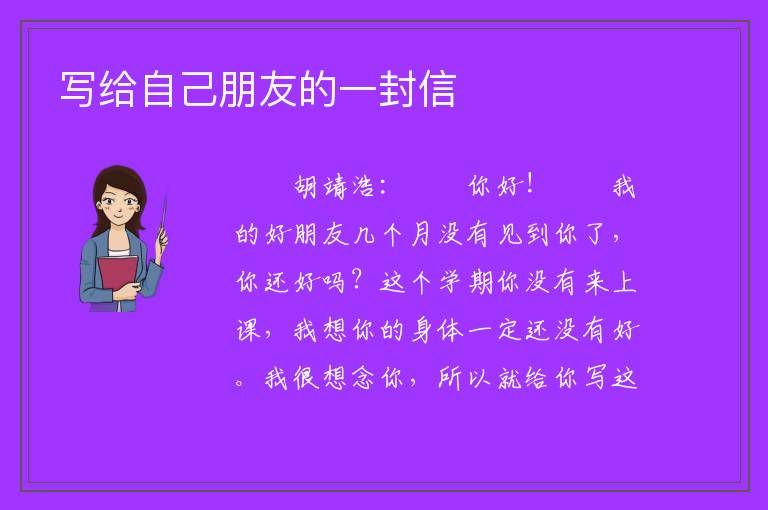 写给自己朋友的一封信

胡靖浩：　　你好！　　我的好朋友几个月没有见到你了，你还好吗？这个学期你没有来上课，我想你的身体一定还没有好。我很想念你，所以就给你写这